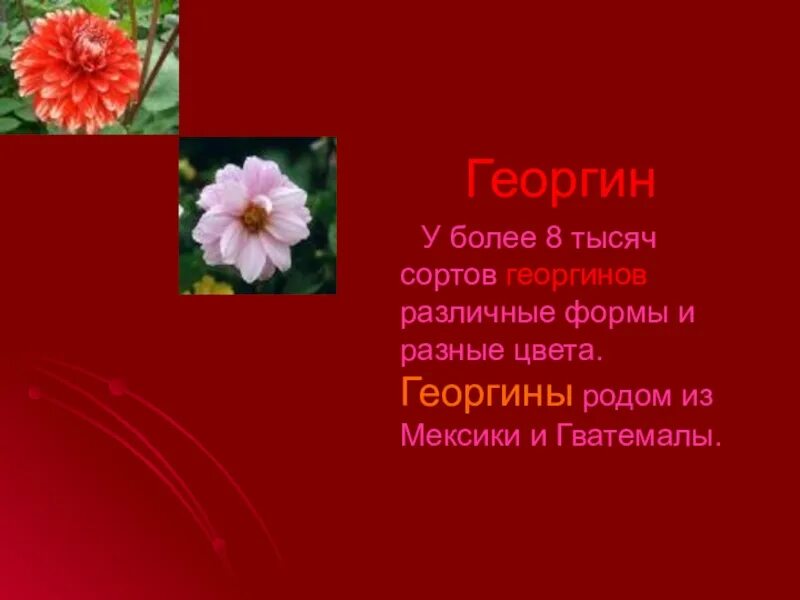 Георгин

У более 8 тысяч сортов георгинов различные формы и разные цвета. Георгины родом из Мексики и Гватемалы.